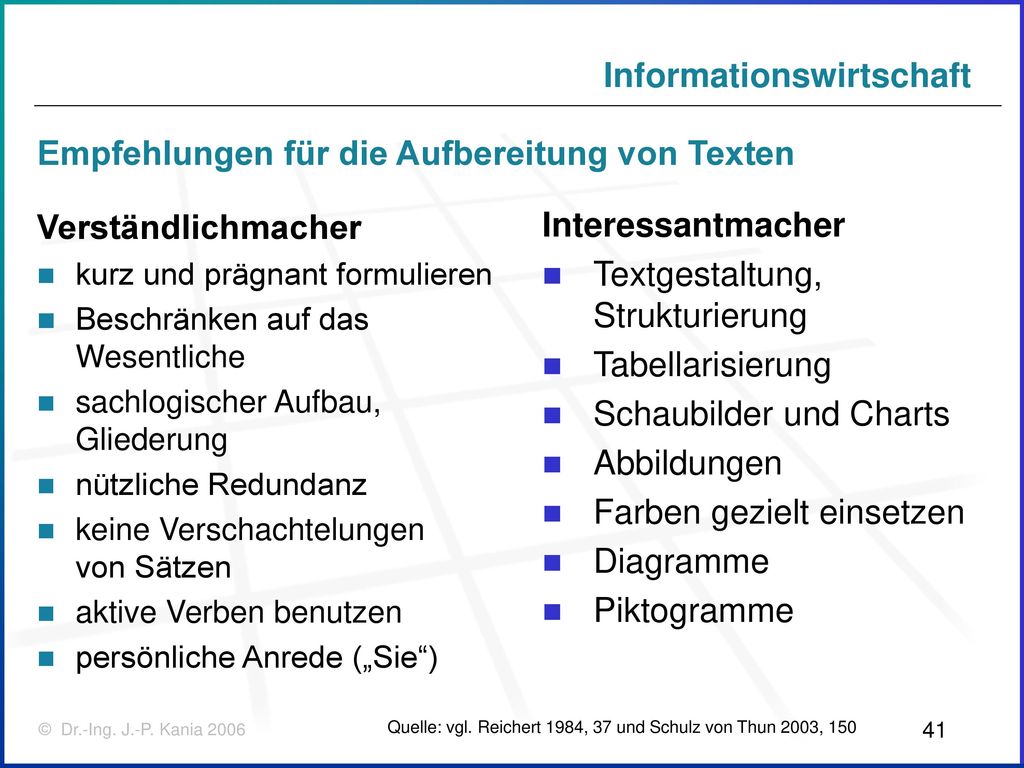 Informationswirtschaft

Empfehlungen für die Aufbereitung von Texten

Verständlichmacher
- kurz und prägnant formulieren
- Beschränken auf das Wesentliche
- sachlogischer Aufbau, Gliederung
- nützliche Redundanz
- keine Verschachtelungen von Sätzen
- aktive Verben benutzen
- persönliche Anrede („Sie“)

Interessantmacher
- Textgestaltung, Strukturierung
- Tabellarisierung
- Schaubilder und Charts
- Abbildungen
- Farben gezielt einsetzen
- Diagramme
- Piktogramme

© Dr.-Ing. J.-P. Kania 2006

Quelle: vgl. Reichert 1984, 37 und Schulz von Thun 2003, 150

41